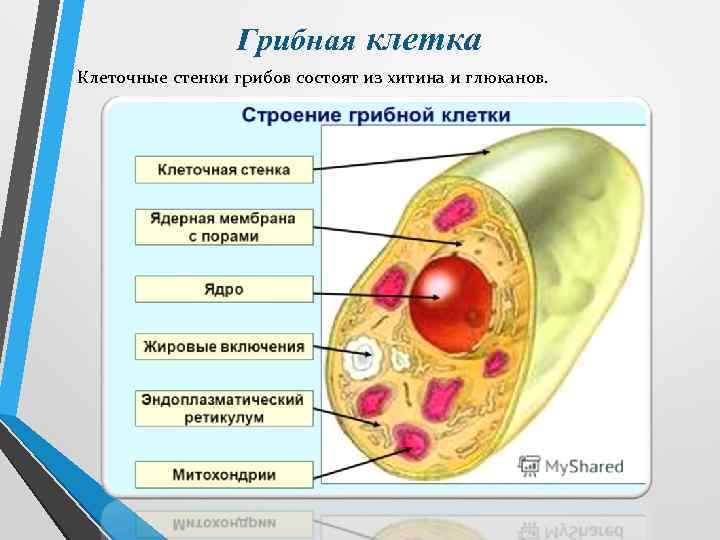 Грибная клетка

Клеточные стенки грибов состоят из хитина и глюканов.

Строение грибной клетки

Клеточная стенка

Ядерная мембрана с порами

Ядро

Жировые включения

Эндоплазматический ретикулум

Митохондрии

MyShared